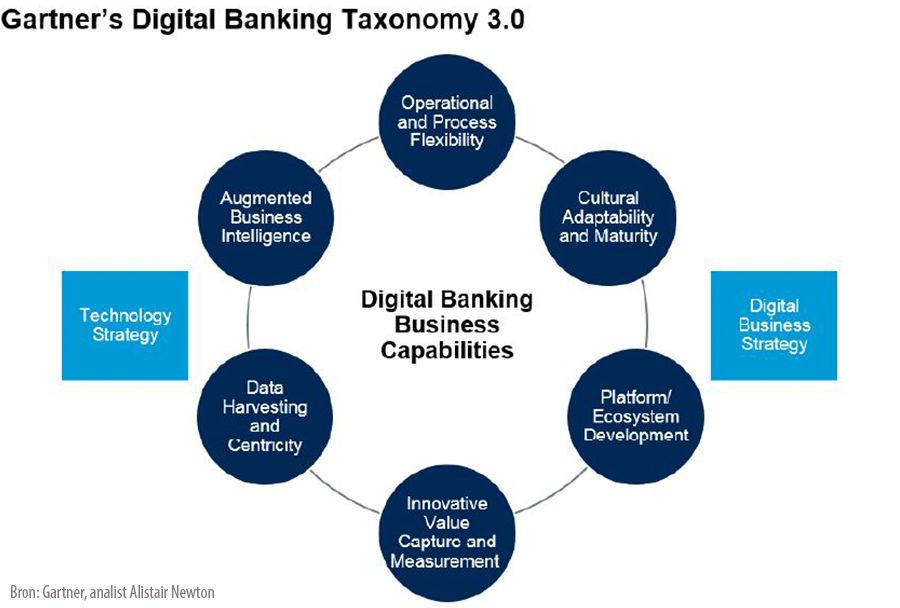 Gartner's Digital Banking Taxonomy 3.0

Operational and Process Flexibility

Augmented Business Intelligence

Cultural Adaptability and Maturity

Technology Strategy

Digital Banking Business Capabilities

Digital Business Strategy

Data Harvesting and Centricity

Platform/ Ecosystem Development

Innovative Value Capture and Measurement

Bron: Gartner, analist Alistair Newton